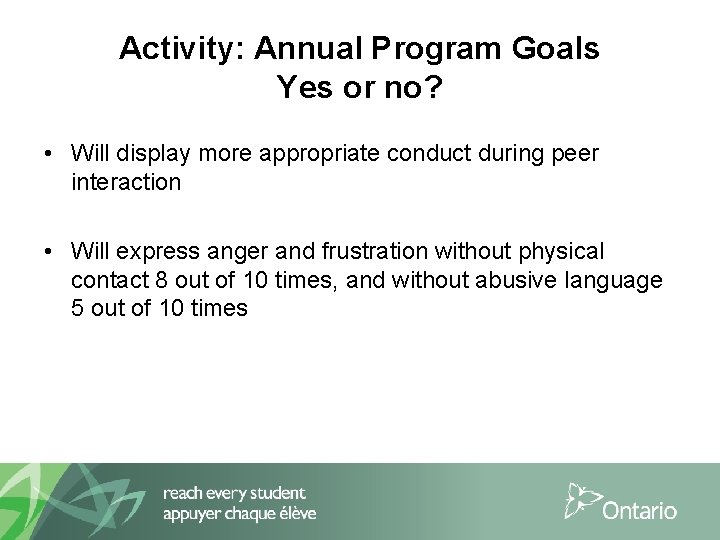 Activity: Annual Program Goals
Yes or no?

• Will display more appropriate conduct during peer interaction

• Will express anger and frustration without physical contact 8 out of 10 times, and without abusive language 5 out of 10 times

reach every student
appuyer chaque élève

Ontario